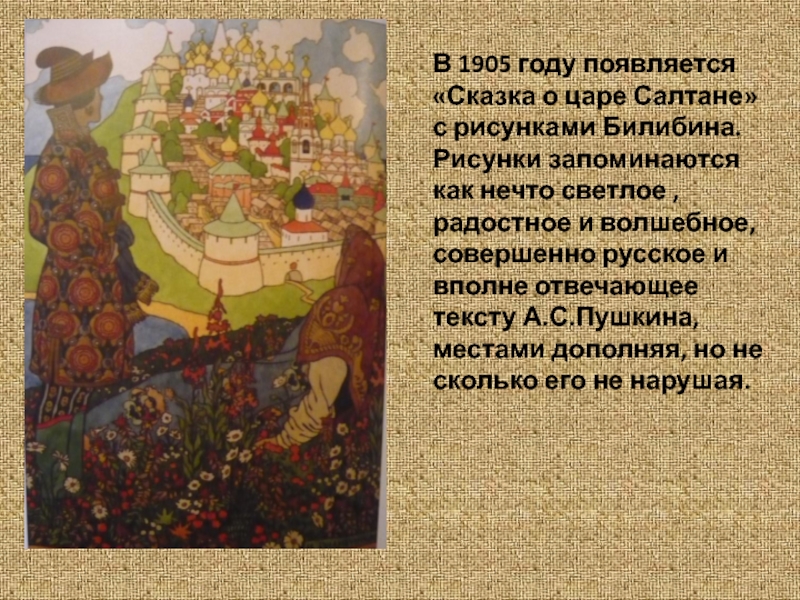 В 1905 году появляется «Сказка о царе Салтане» с рисунками Билибина. Рисунки запоминаются как нечто светлое , радостное и волшебное, совершенно русское и вполне отвечающее тексту А.С.Пушкина, местами дополняя, но не сколько его не нарушая.